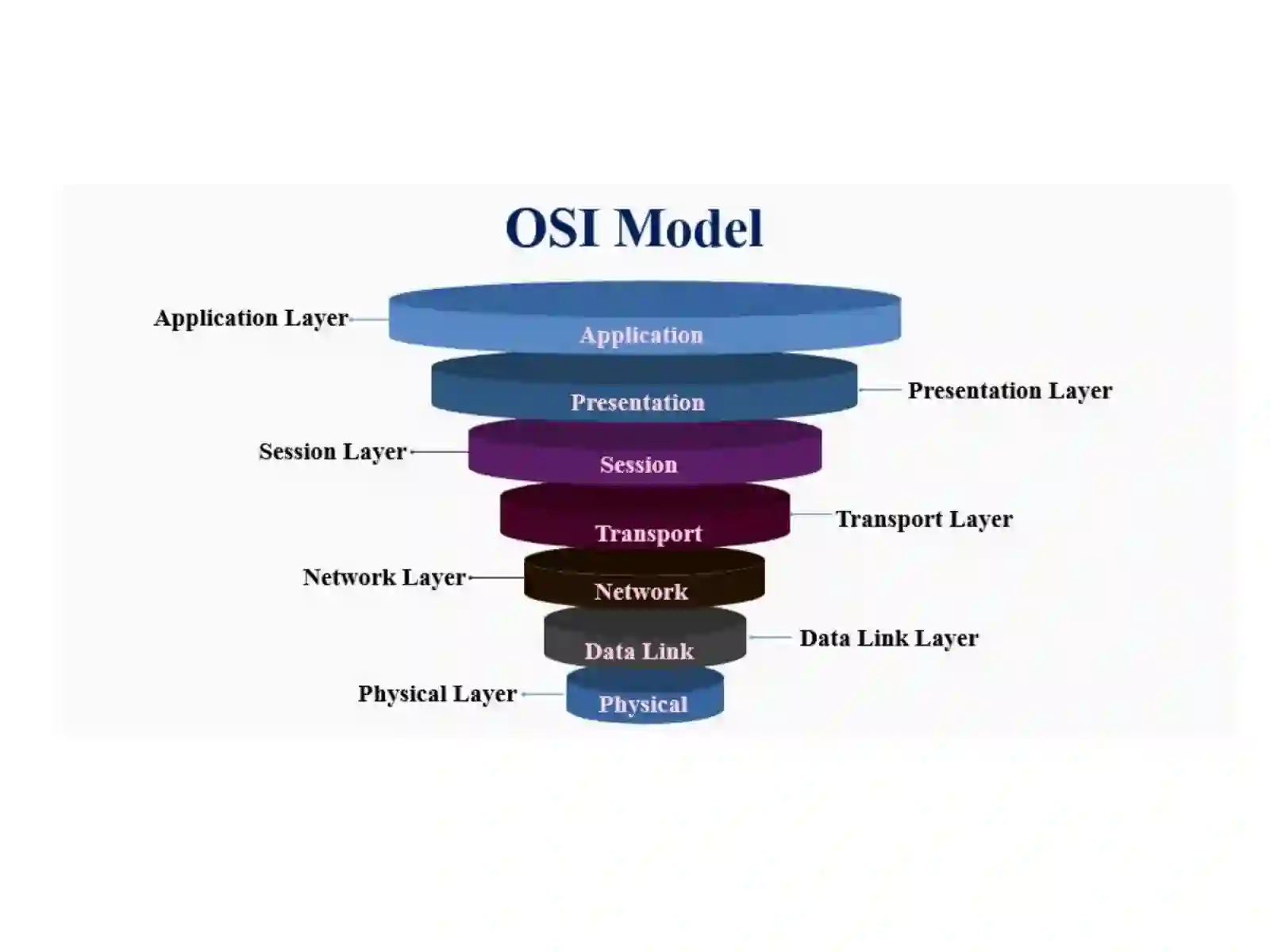 OSI Model

Application Layer
Application
Presentation
Presentation Layer
Session Layer
Session
Transport
Transport Layer
Network Layer
Network
Data Link
Data Link Layer
Physical Layer
Physical